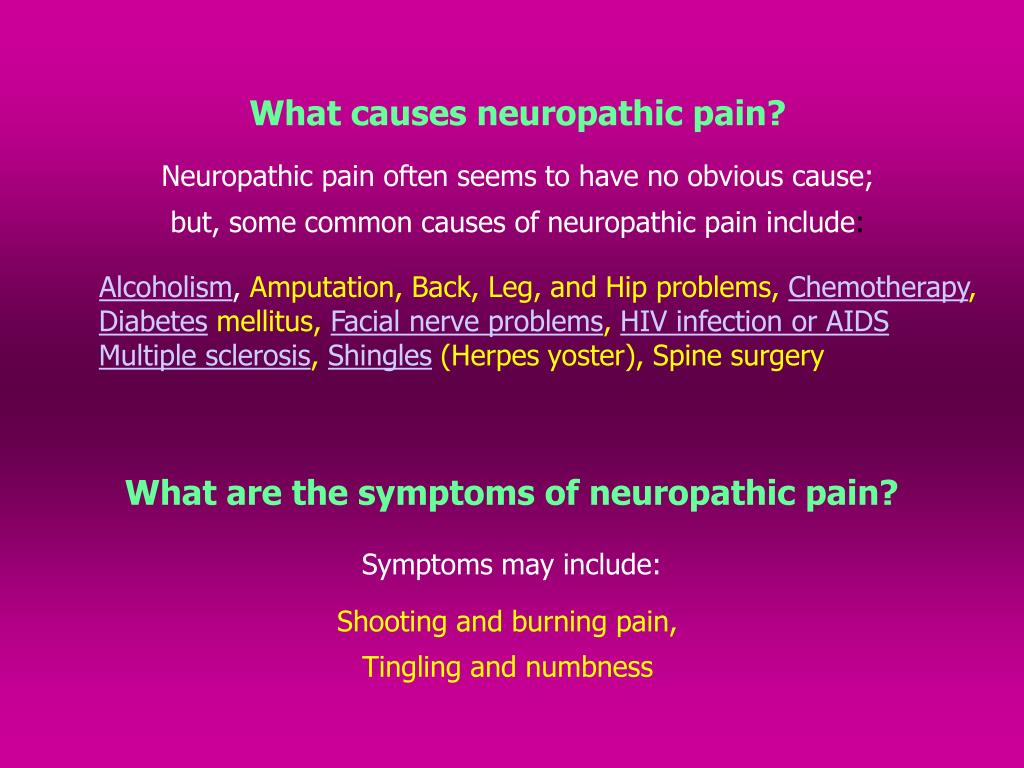 What causes neuropathic pain?

Neuropathic pain often seems to have no obvious cause;

but, some common causes of neuropathic pain include:

Alcoholism, Amputation, Back, Leg, and Hip problems, Chemotherapy, Diabetes mellitus, Facial nerve problems, HIV infection or AIDS Multiple sclerosis, Shingles (Herpes yoster), Spine surgery

What are the symptoms of neuropathic pain?

Symptoms may include:

Shooting and burning pain,

Tingling and numbness